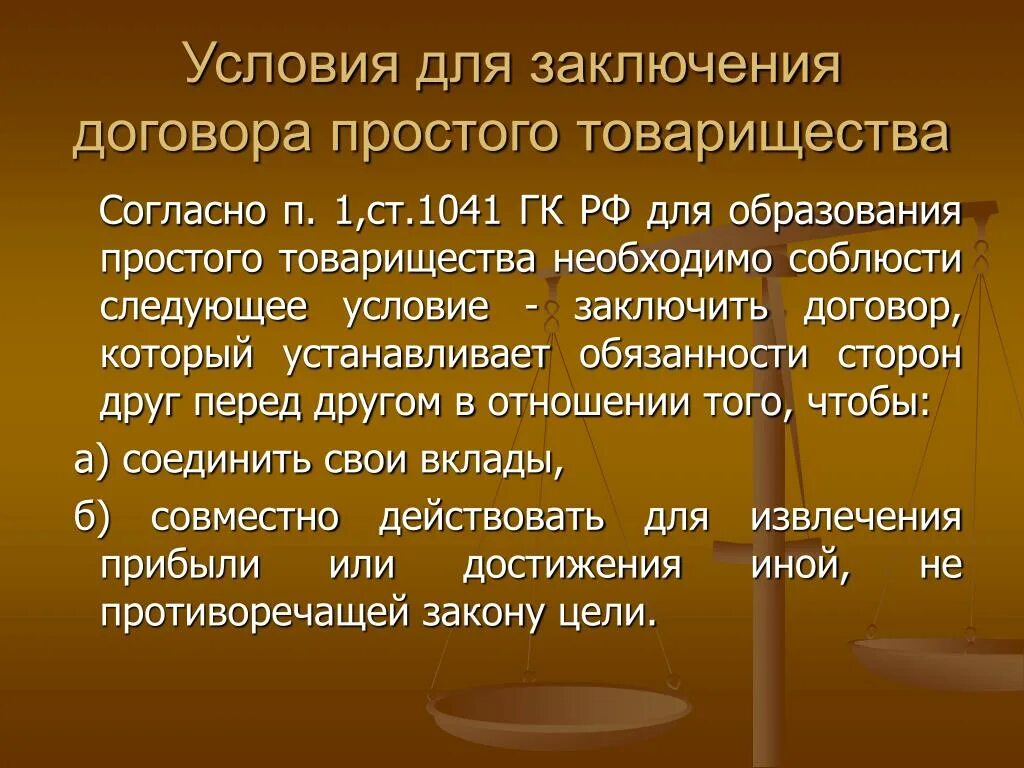 Условия для заключения договора простого товарищества

Согласно п. 1,ст.1041 ГК РФ для образования простого товарищества необходимо соблюсти следующее условие - заключить договор, который устанавливает обязанности сторон друг перед другом в отношении того, чтобы:

а) соединить свои вклады,

б) совместно действовать для извлечения прибыли или достижения иной, не противоречащей закону цели.